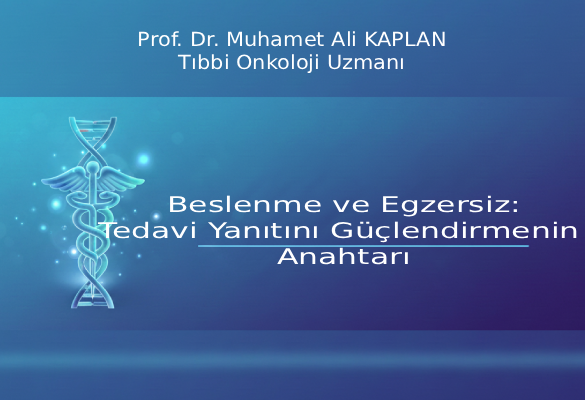 Prof. Dr. Muhamet Ali KAPLAN
Tıbbi Onkoloji Uzmanı

Beslenme ve Egzersiz: Tedavi Yanıtını Güçlendirmenin Anahtarı